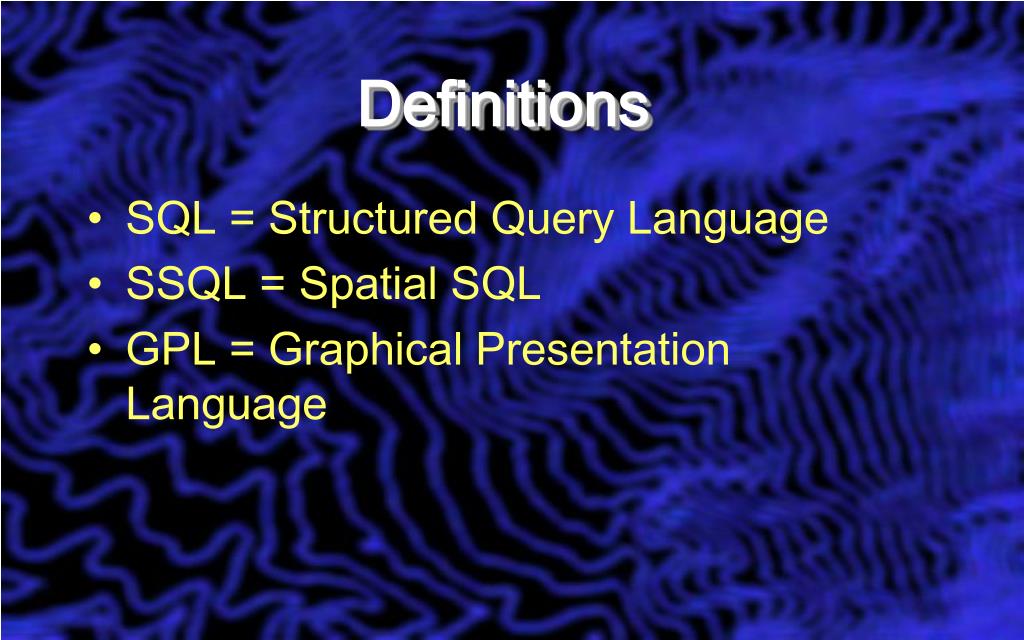 Definitions

• SQL = Structured Query Language
• SSQL = Spatial SQL
• GPL = Graphical Presentation Language